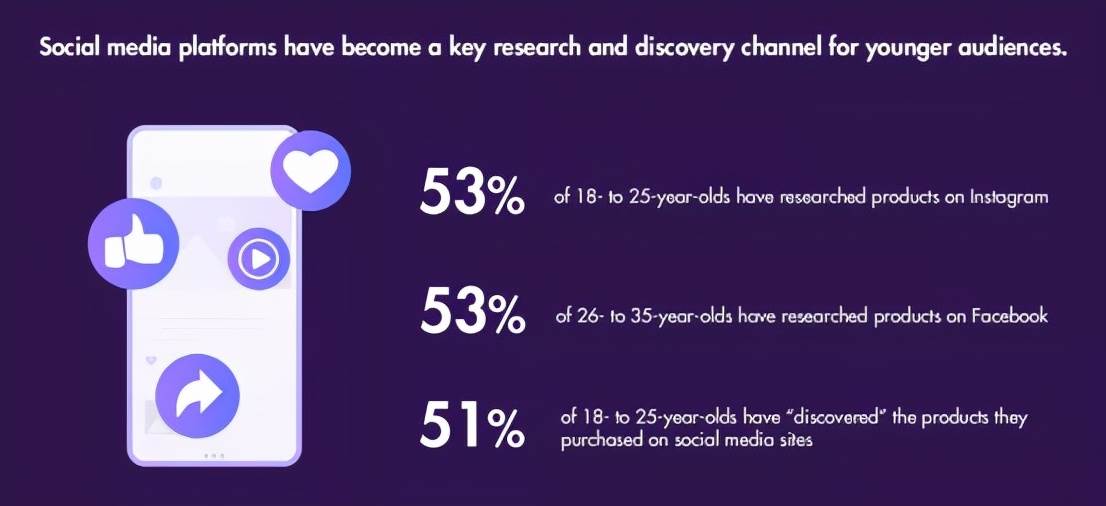 Social media platforms have become a key research and discovery channel for younger audiences.

53% of 18- to 25-year-olds have researched products on Instagram

53% of 26- to 35-year-olds have researched products on Facebook

51% of 18- to 25-year-olds have "discovered" the products they purchased on social media sites